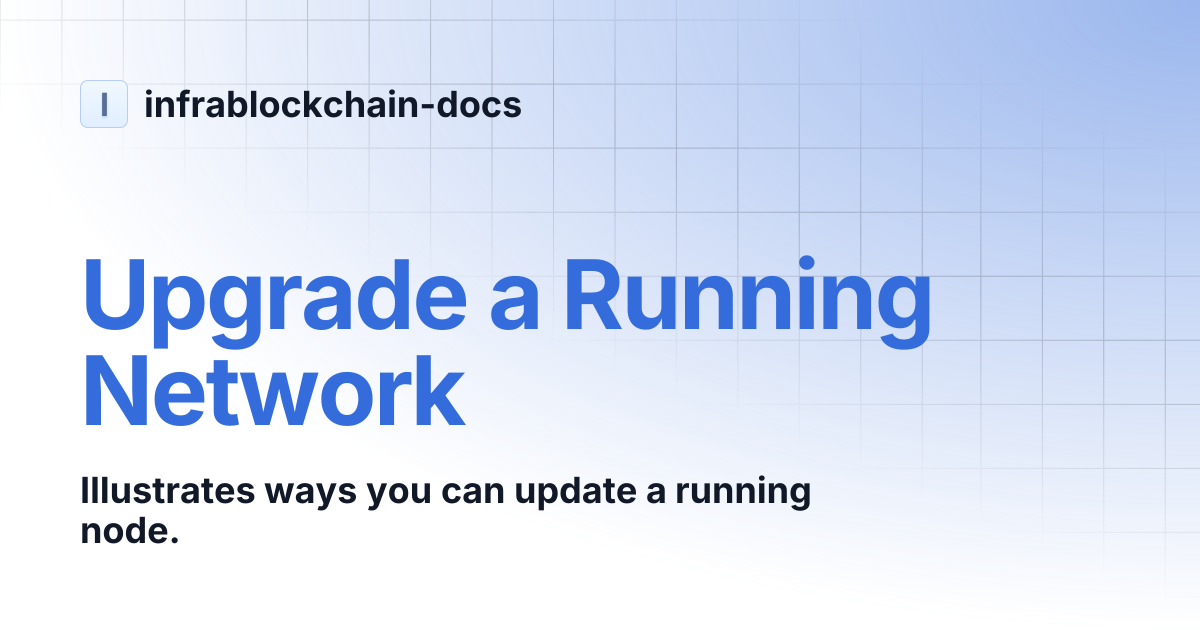 I

infrablockchain-docs

Upgrade a Running Network

Illustrates ways you can update a running node.